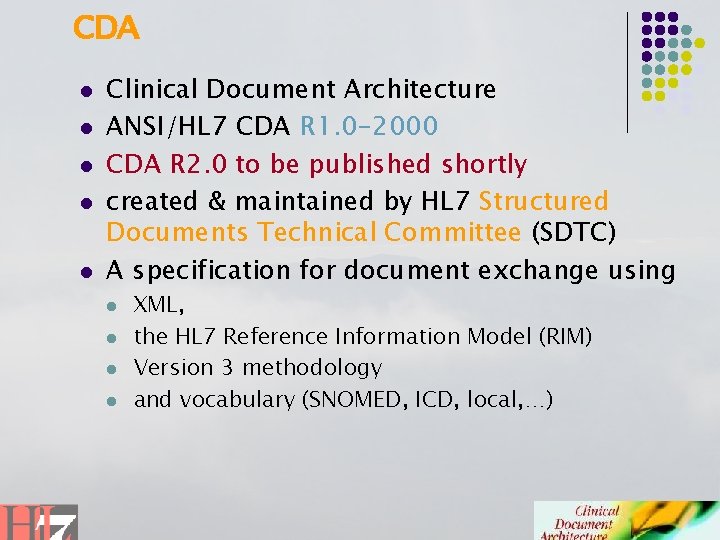 CDA

- Clinical Document Architecture
- ANSI/HL7 CDA R1.0-2000
- CDA R2.0 to be published shortly
- created & maintained by HL7 Structured Documents Technical Committee (SDTC)
- A specification for document exchange using
  - XML,
  - the HL7 Reference Information Model (RIM)
  - Version 3 methodology
  - and vocabulary (SNOMED, ICD, local,…)

HL7

Clinical Document Architecture